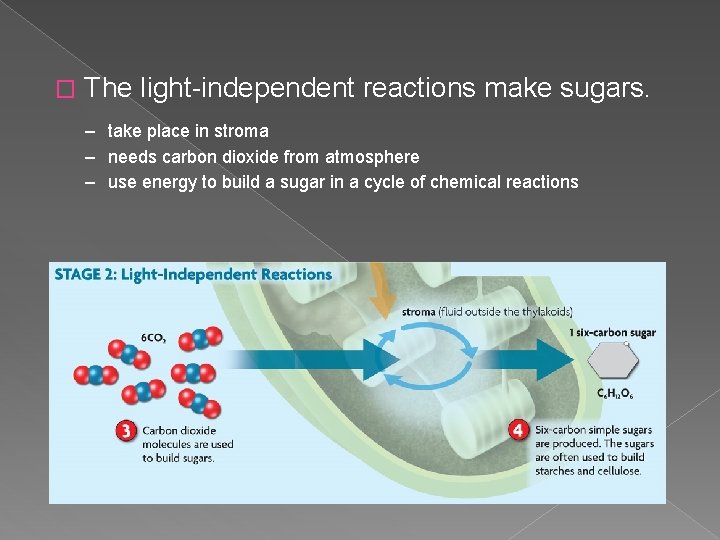 □ The light-independent reactions make sugars.

– take place in stroma
– needs carbon dioxide from atmosphere
– use energy to build a sugar in a cycle of chemical reactions

STAGE 2: Light-Independent Reactions

stroma (fluid outside the thylakoids)

$6CO_2$

1 six-carbon sugar

$C_6H_{12}O_6$

3 Carbon dioxide molecules are used to build sugars.

4 Six-carbon simple sugars are produced. The sugars are often used to build starches and cellulose.